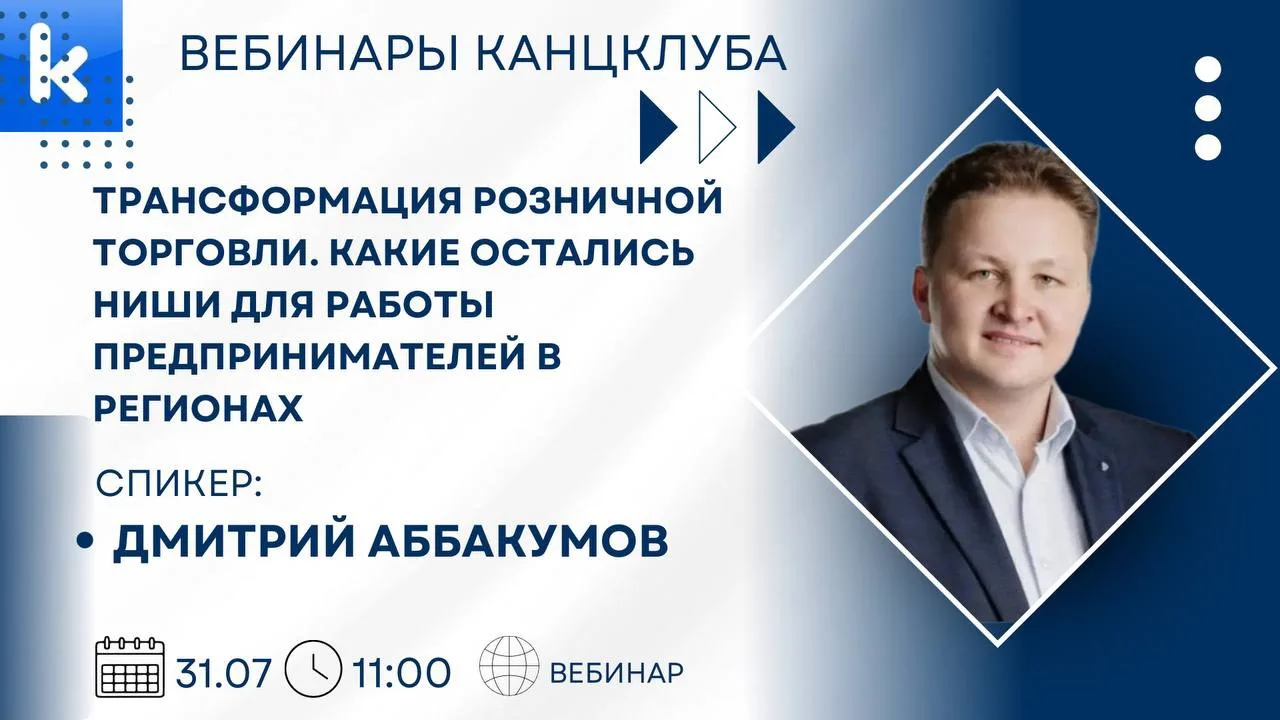 ВЕБИНАРЫ КАНЦКЛУБА

ТРАНСФОРМАЦИЯ РОЗНИЧНОЙ ТОРГОВЛИ. КАКИЕ ОСТАЛИСЬ НИШИ ДЛЯ РАБОТЫ ПРЕДПРИНИМАТЕЛЕЙ В РЕГИОНАХ

СПИКЕР:
• ДМИТРИЙ АББАКУМОВ

31.07 11:00 ВЕБИНАР